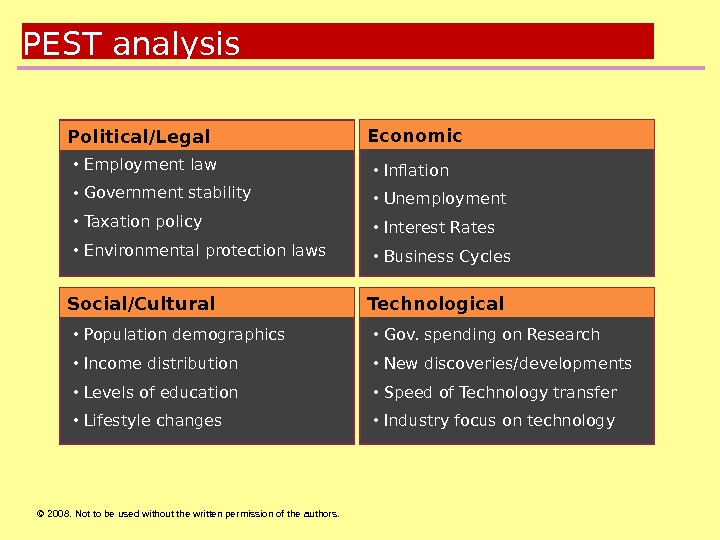 PEST analysis

Political/Legal
• Employment law
• Government stability
• Taxation policy
• Environmental protection laws

Economic
• Inflation
• Unemployment
• Interest Rates
• Business Cycles

Social/Cultural
• Population demographics
• Income distribution
• Levels of education
• Lifestyle changes

Technological
• Gov. spending on Research
• New discoveries/developments
• Speed of Technology transfer
• Industry focus on technology

© 2008. Not to be used without the written permission of the authors.